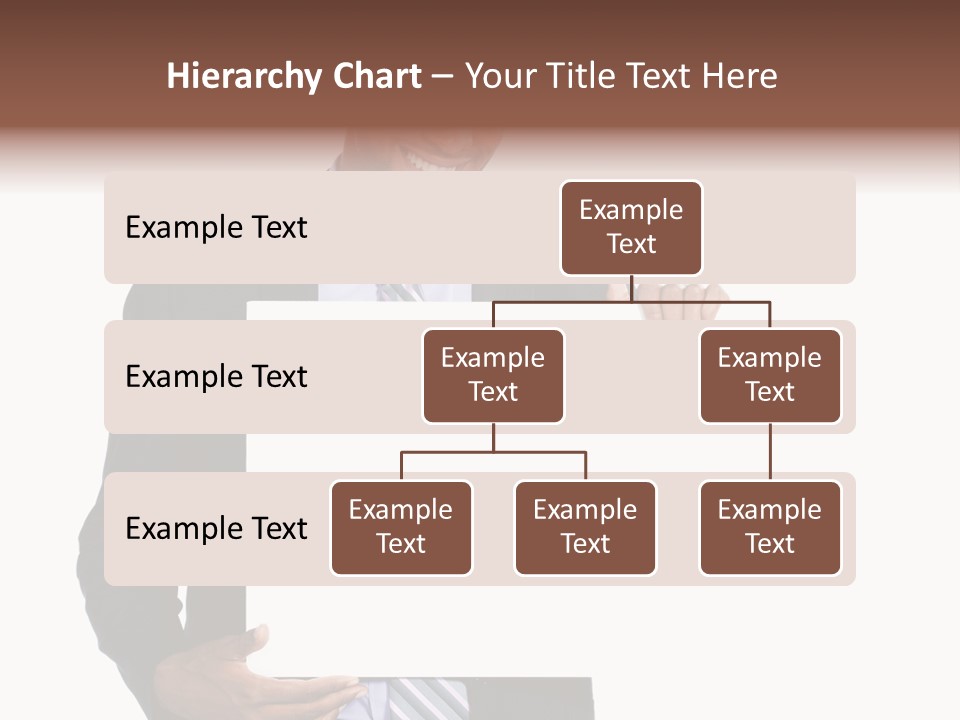 Hierarchy Chart – Your Title Text Here

Example Text

Example Text

Example Text

Example Text

Example Text

Example Text

Example Text

Example Text

Example Text